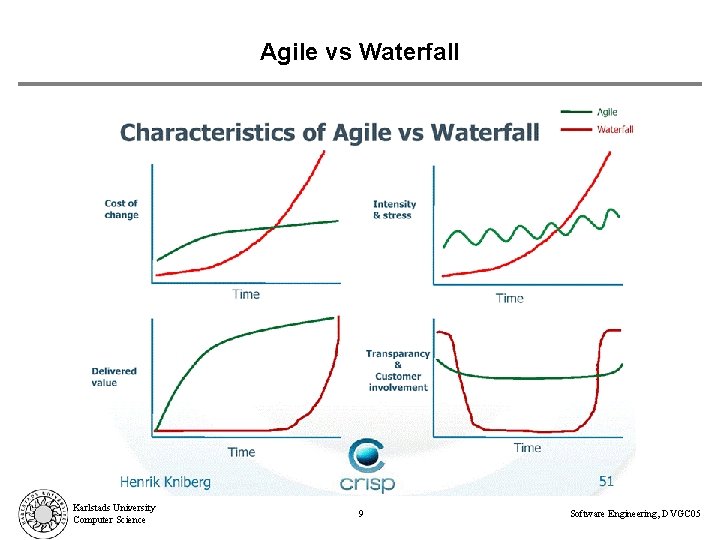 Agile vs Waterfall

Characteristics of Agile vs Waterfall

Agile
Waterfall

Cost of change

Time

Intensity & stress

Time

Delivered value

Time

Transparancy & Customer involvement

Time

Henrik Kniberg

crisp

51

Karlstads University
Computer Science

9

Software Engineering, DVGC05